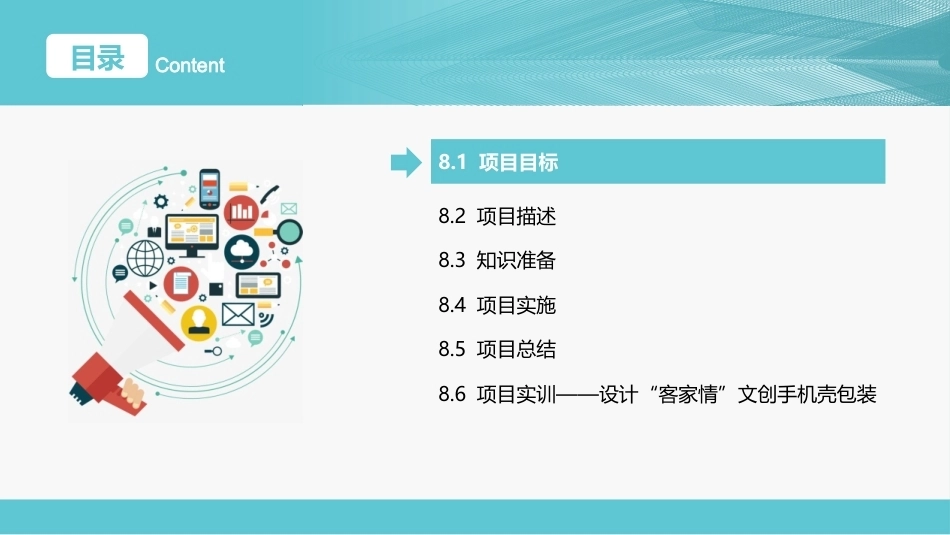 目录 Content

8.1 项目目标

8.2 项目描述

8.3 知识准备

8.4 项目实施

8.5 项目总结

8.6 项目实训——设计“客家情”文创手机壳包装